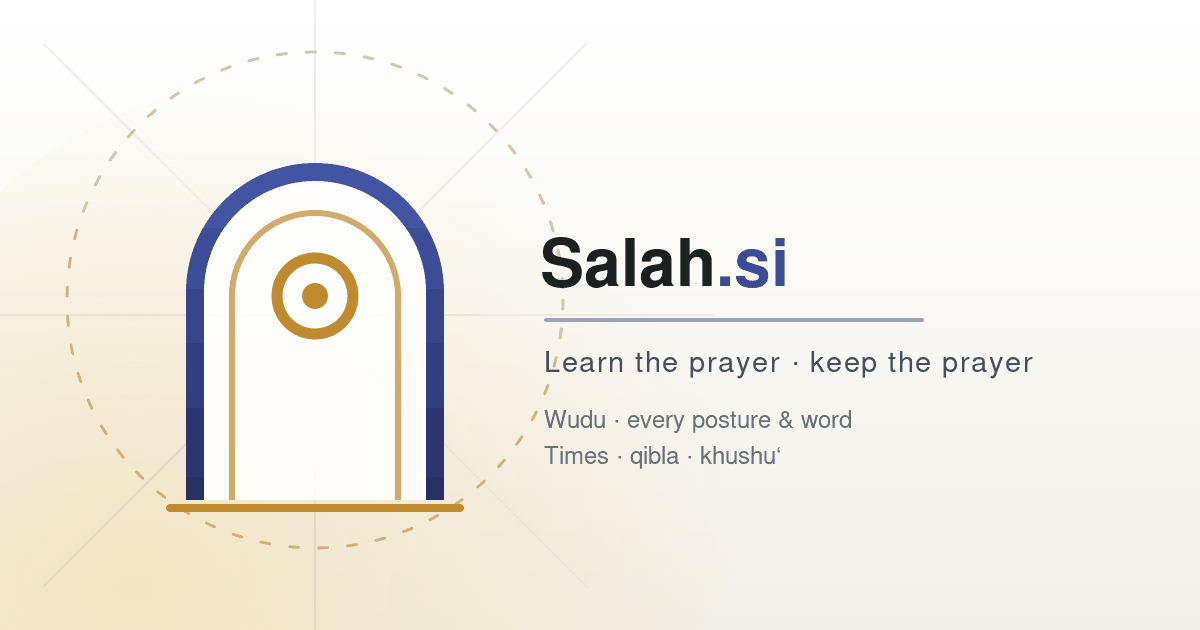 Salah.si

Learn the prayer · keep the prayer

Wudu · every posture & word
Times · qibla · khushu‘